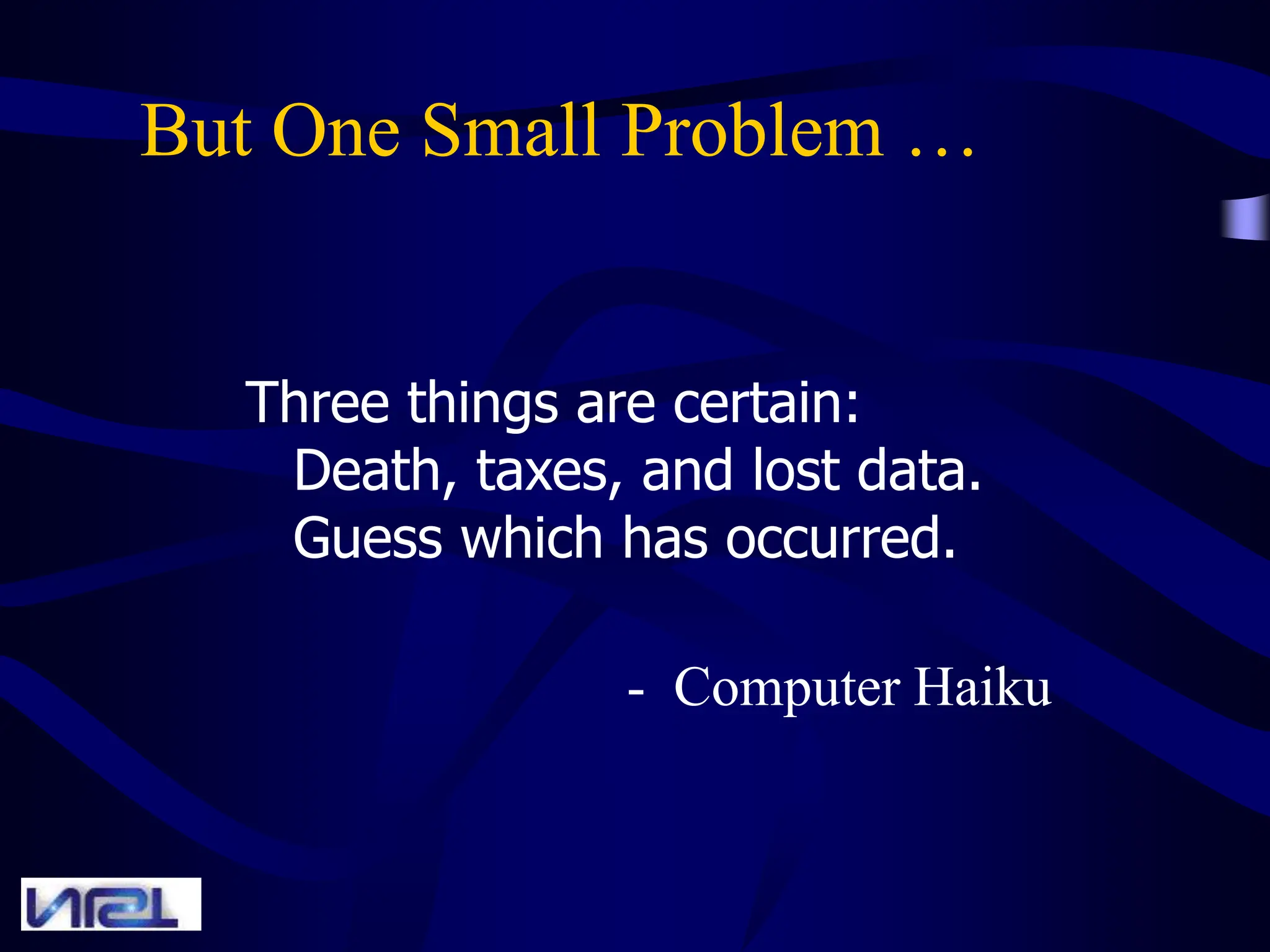 But One Small Problem …

Three things are certain:
Death, taxes, and lost data.
Guess which has occurred.

- Computer Haiku

NRL